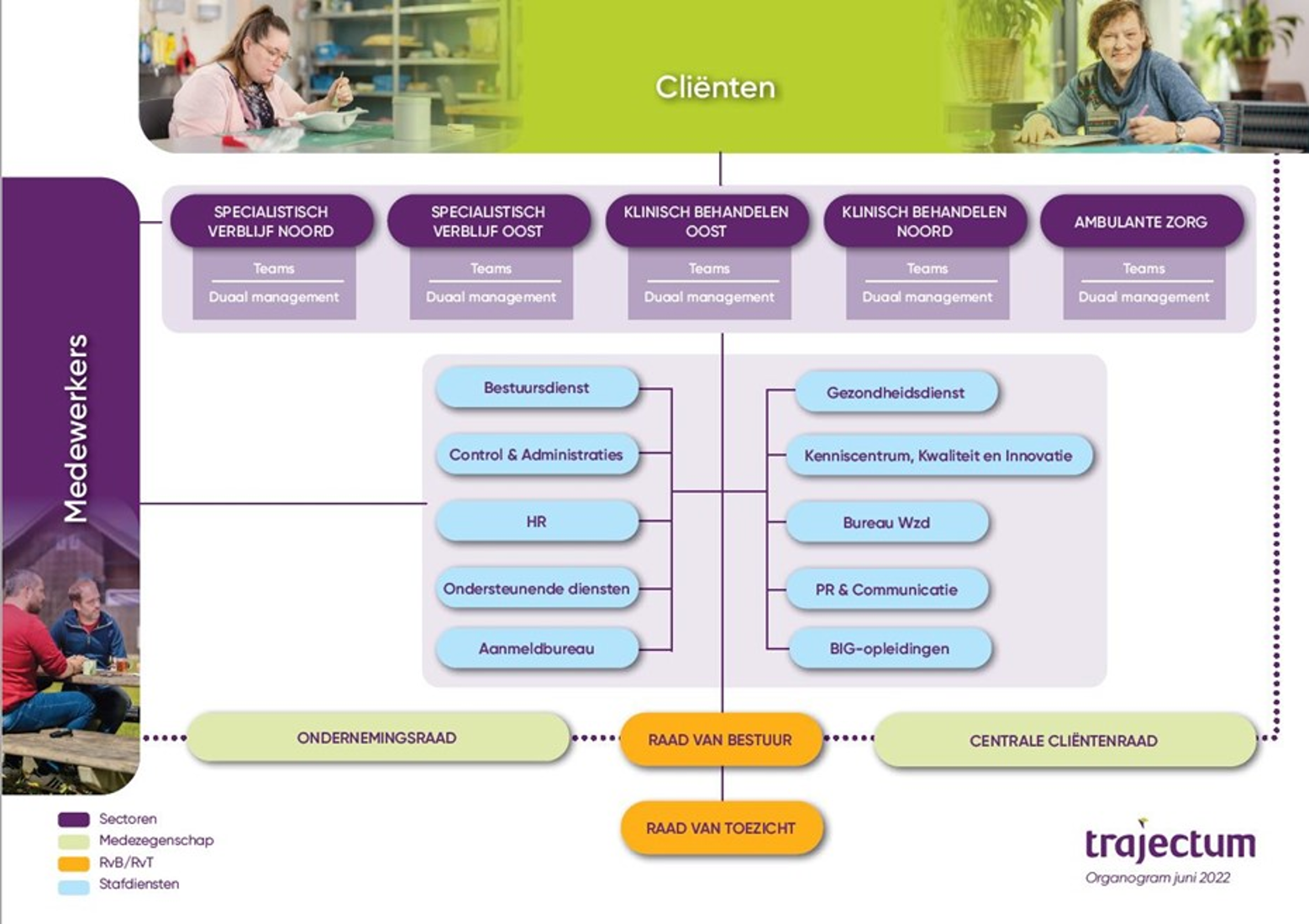 Cliënten

Medewerkers

SPECIALISTISCH VERBLIJF NOORD
Teams
Duaal management

SPECIALISTISCH VERBLIJF OOST
Teams
Duaal management

KLINISCH BEHANDELEN OOST
Teams
Duaal management

KLINISCH BEHANDELEN NOORD
Teams
Duaal management

AMBULANTE ZORG
Teams
Duaal management

Bestuursdienst

Control & Administraties

HR

Ondersteunende diensten

Aanmeldbureau

Gezondheidsdienst

Kenniscentrum, Kwaliteit en Innovatie

Bureau Wzd

PR & Communicatie

BIG-opleidingen

ONDERNEMINGSRAAD

RAAD VAN BESTUUR

CENTRALE CLIËNTENRAAD

RAAD VAN TOEZICHT

Sectoren
Medezegenschap
RvB/RvT
Stafdiensten

trajectum
Organogram juni 2022